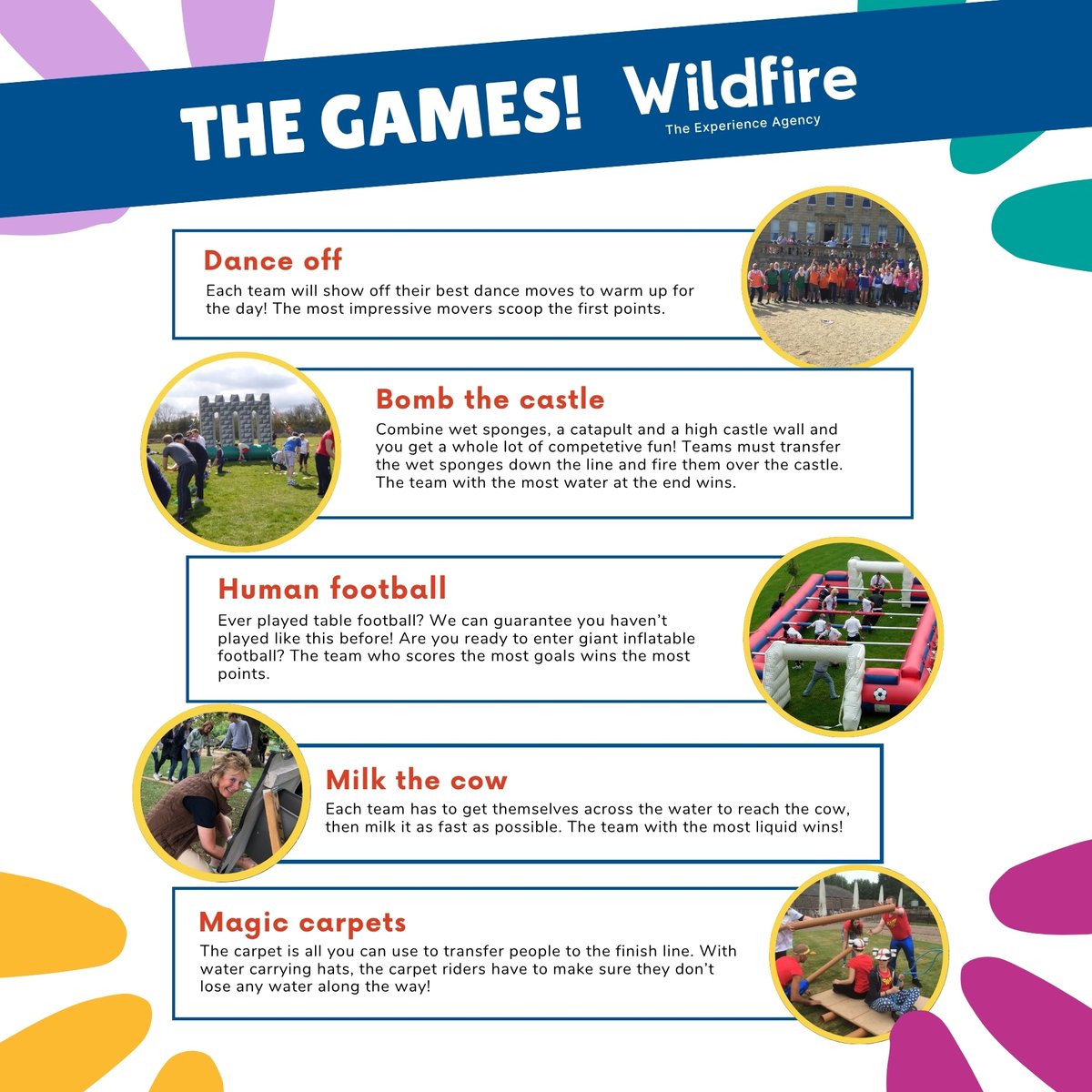 THE GAMES!

Wildfire
The Experience Agency

Dance off
Each team will show off their best dance moves to warm up for the day! The most impressive movers scoop the first points.

Bomb the castle
Combine wet sponges, a catapult and a high castle wall and you get a whole lot of competetive fun! Teams must transfer the wet sponges down the line and fire them over the castle. The team with the most water at the end wins.

Human football
Ever played table football? We can guarantee you haven't played like this before! Are you ready to enter giant inflatable football? The team who scores the most goals wins the most points.

Milk the cow
Each team has to get themselves across the water to reach the cow, then milk it as fast as possible. The team with the most liquid wins!

Magic carpets
The carpet is all you can use to transfer people to the finish line. With water carrying hats, the carpet riders have to make sure they don't lose any water along the way!